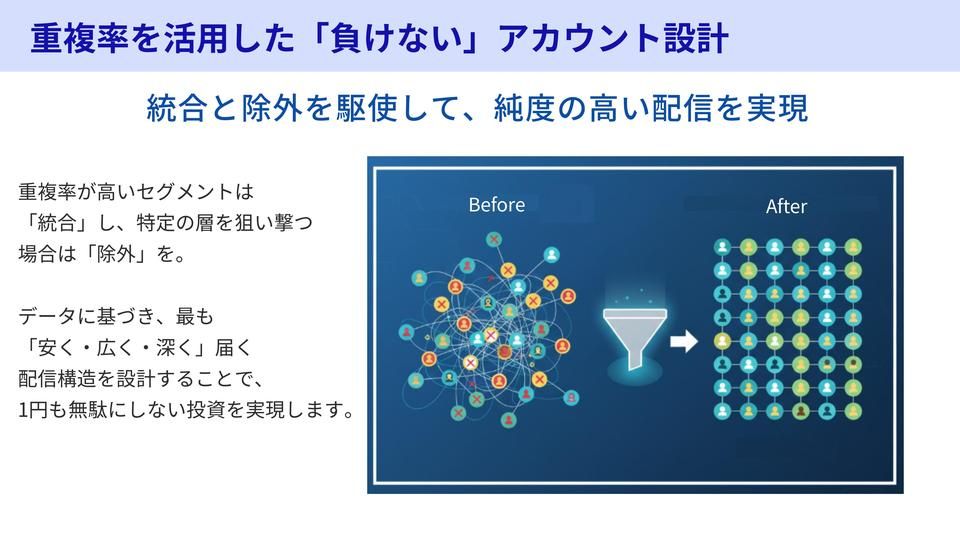 重複率を活用した「負けない」アカウント設計

統合と除外を駆使して、純度の高い配信を実現

重複率が高いセグメントは「統合」し、特定の層を狙い撃つ場合は「除外」を。

データに基づき、最も「安く・広く・深く」届く配信構造を設計することで、1円も無駄にしない投資を実現します。

Before

After